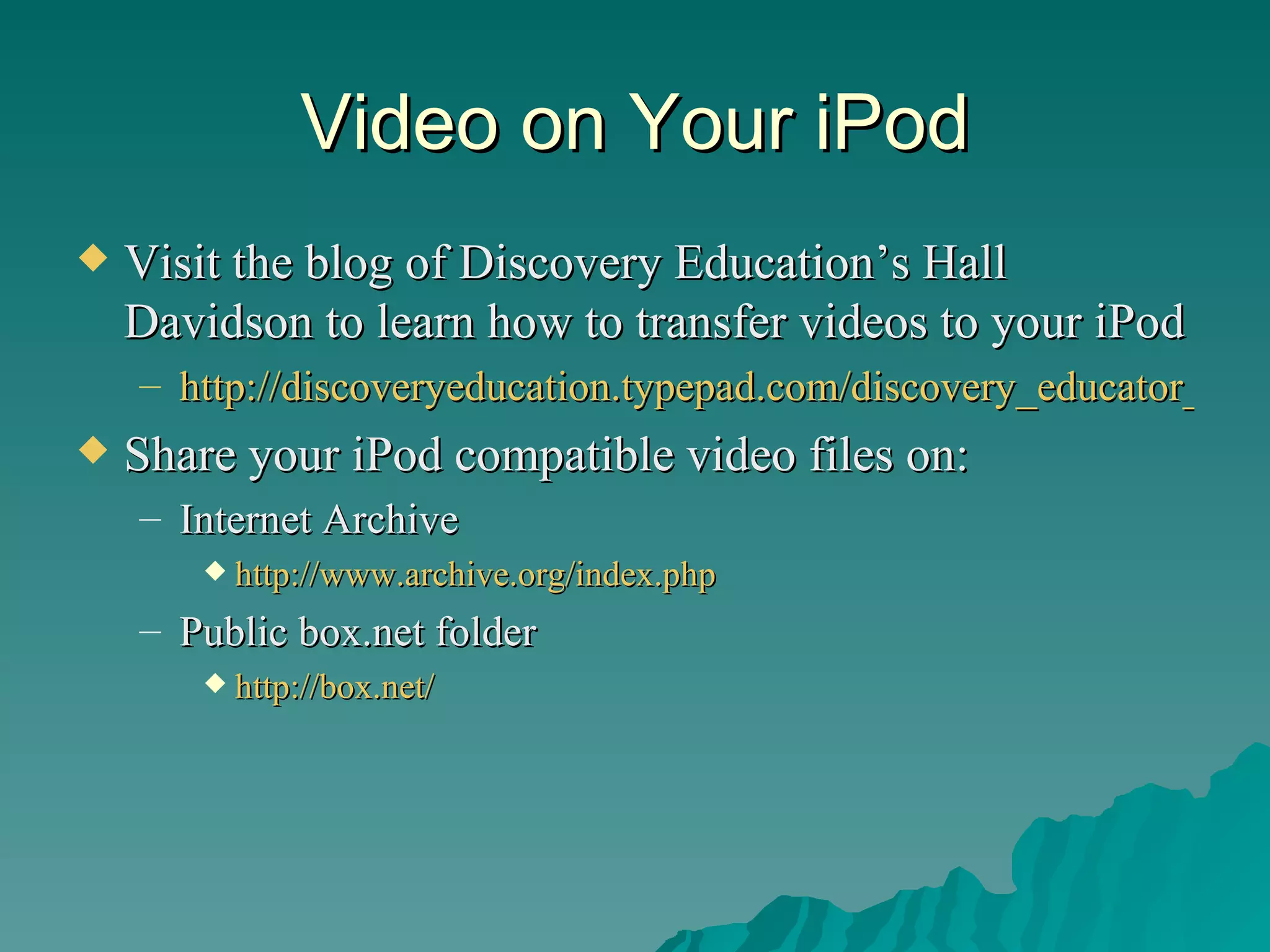 Video on Your iPod

◆ Visit the blog of Discovery Education’s Hall Davidson to learn how to transfer videos to your iPod

– http://discoveryeducation.typepad.com/discovery_educator_

◆ Share your iPod compatible video files on:

– Internet Archive

◆ http://www.archive.org/index.php

– Public box.net folder

◆ http://box.net/